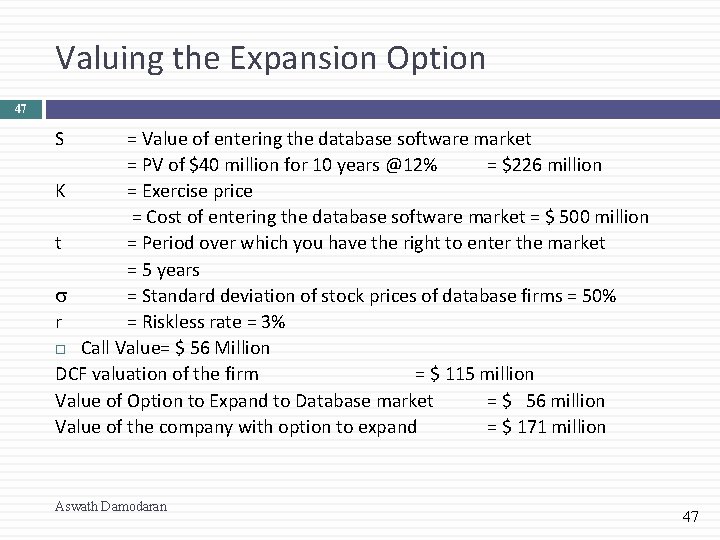 Valuing the Expansion Option

47

S = Value of entering the database software market
= PV of \$40 million for 10 years @12% = \$226 million
K = Exercise price
= Cost of entering the database software market = \$ 500 million
t = Period over which you have the right to enter the market
= 5 years
$\sigma$ = Standard deviation of stock prices of database firms = 50%
r = Riskless rate = 3%

□ Call Value= \$ 56 Million

DCF valuation of the firm = \$ 115 million
Value of Option to Expand to Database market = \$ 56 million
Value of the company with option to expand = \$ 171 million

Aswath Damodaran

47